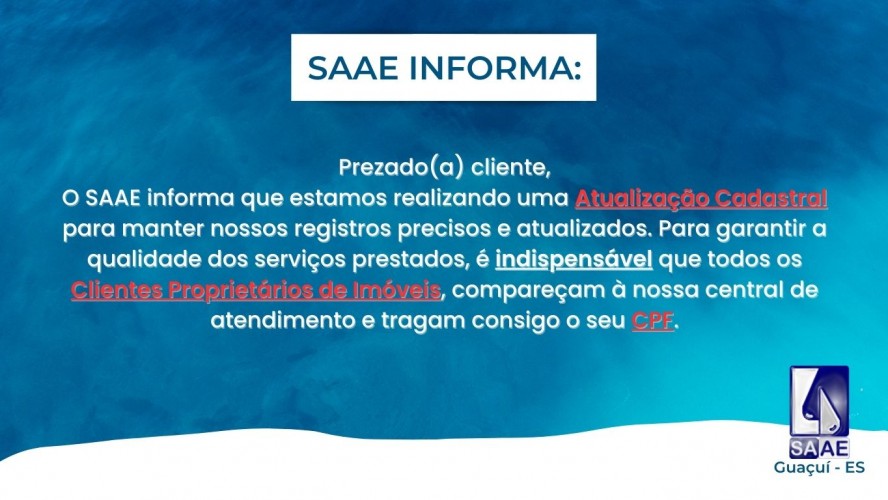 SAAE INFORMA:

Prezado(a) cliente,
O SAAE informa que estamos realizando uma Atualização Cadastral para manter nossos registros precisos e atualizados. Para garantir a qualidade dos serviços prestados, é indispensável que todos os Clientes Proprietários de Imóveis, compareçam à nossa central de atendimento e tragam consigo o seu CPF.

SAAE
Guaçuí - ES